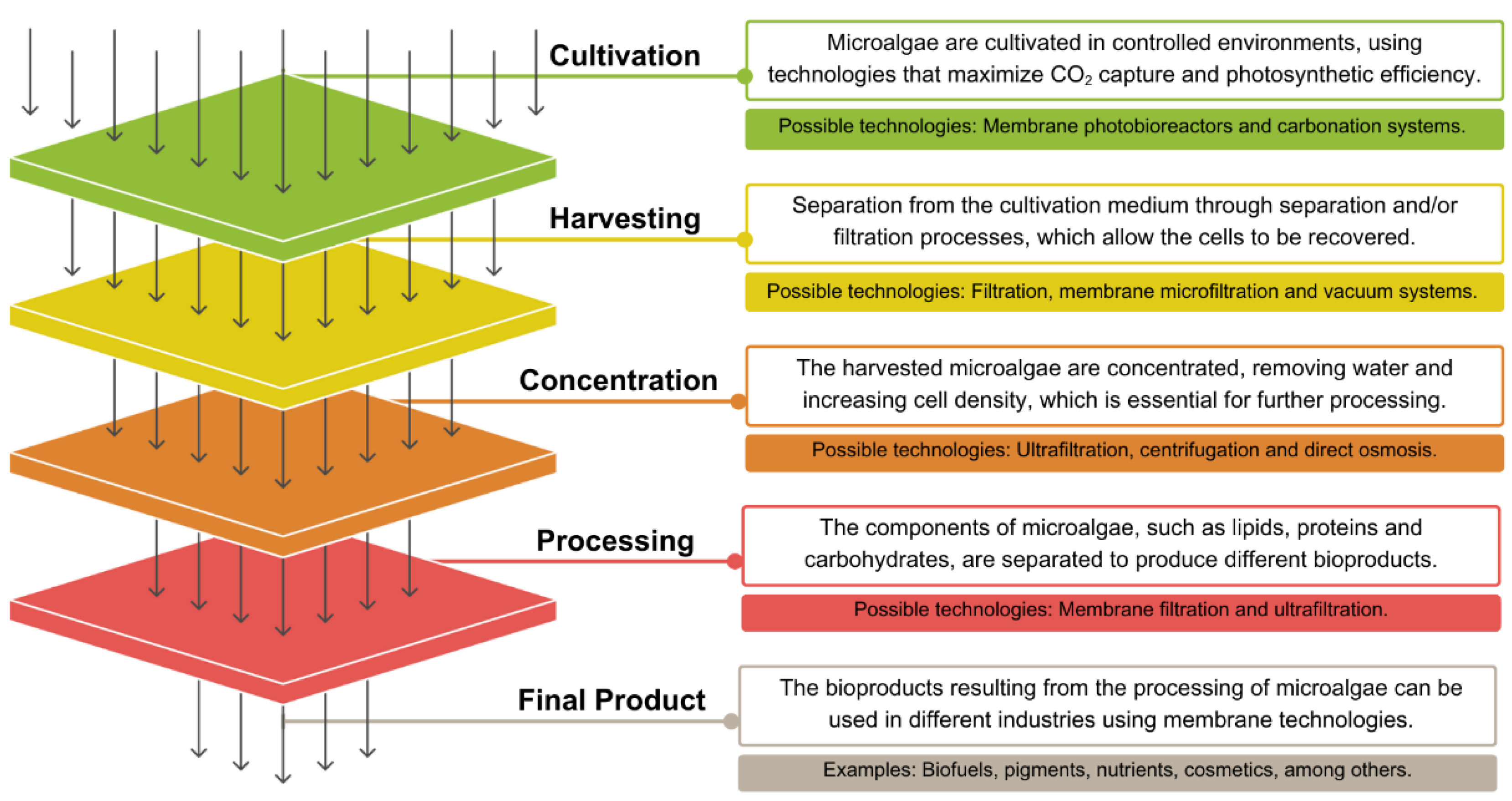 Cultivation

Microalgae are cultivated in controlled environments, using technologies that maximize $CO_2$ capture and photosynthetic efficiency.

Possible technologies: Membrane photobioreactors and carbonation systems.

Harvesting

Separation from the cultivation medium through separation and/or filtration processes, which allow the cells to be recovered.

Possible technologies: Filtration, membrane microfiltration and vacuum systems.

Concentration

The harvested microalgae are concentrated, removing water and increasing cell density, which is essential for further processing.

Possible technologies: Ultrafiltration, centrifugation and direct osmosis.

Processing

The components of microalgae, such as lipids, proteins and carbohydrates, are separated to produce different bioproducts.

Possible technologies: Membrane filtration and ultrafiltration.

Final Product

The bioproducts resulting from the processing of microalgae can be used in different industries using membrane technologies.

Examples: Biofuels, pigments, nutrients, cosmetics, among others.